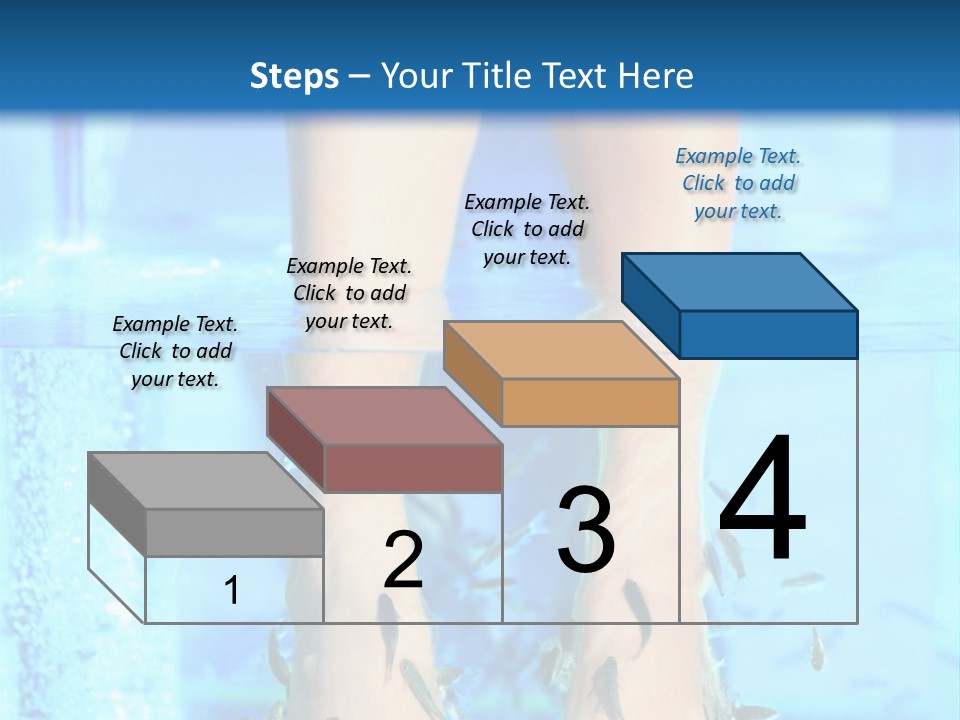 Steps – Your Title Text Here

Example Text. Click to add your text.

Example Text. Click to add your text.

Example Text. Click to add your text.

Example Text. Click to add your text.

1

2

3

4